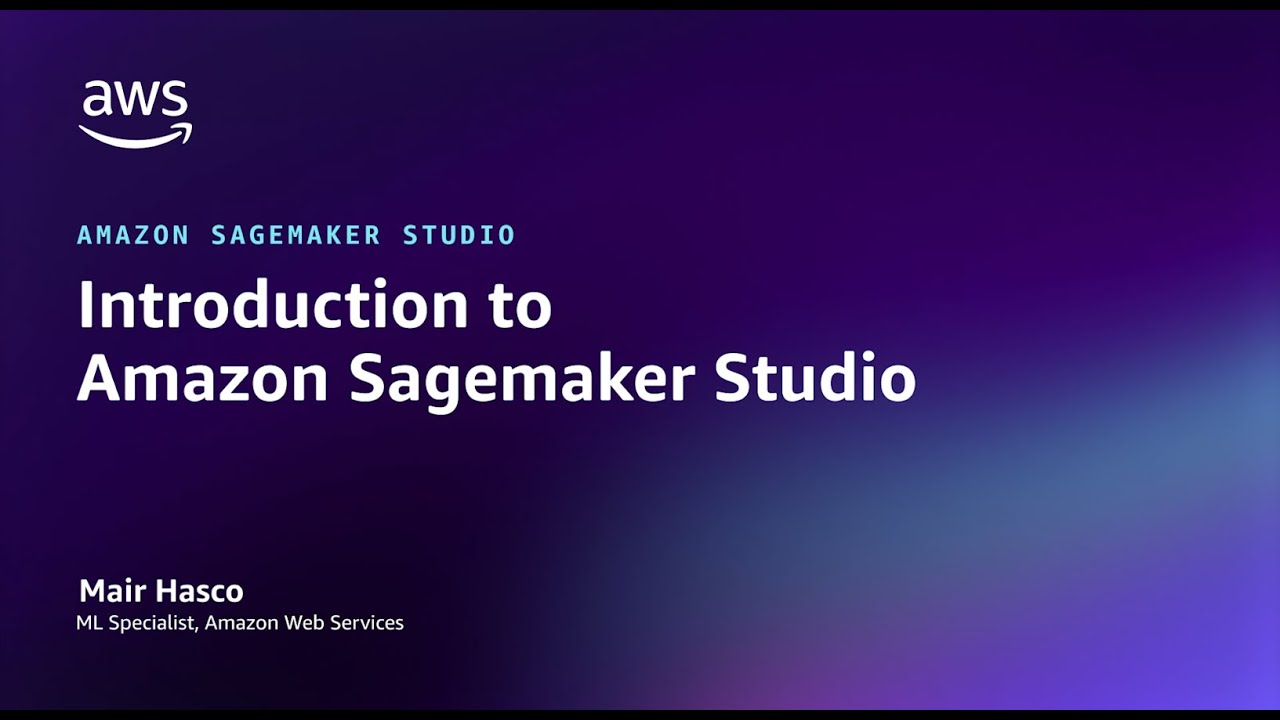 aws

AMAZON SAGEMAKER STUDIO

Introduction to Amazon Sagemaker Studio

Mair Hasco
ML Specialist, Amazon Web Services